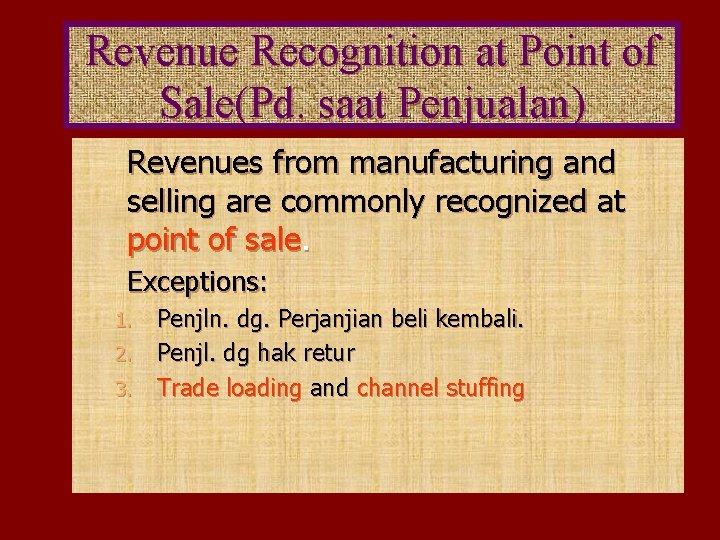 Revenue Recognition at Point of Sale(Pd. saat Penjualan)

Revenues from manufacturing and selling are commonly recognized at point of sale.

Exceptions:

1. Penjln. dg. Perjanjian beli kembali.
2. Penjl. dg hak retur
3. Trade loading and channel stuffing